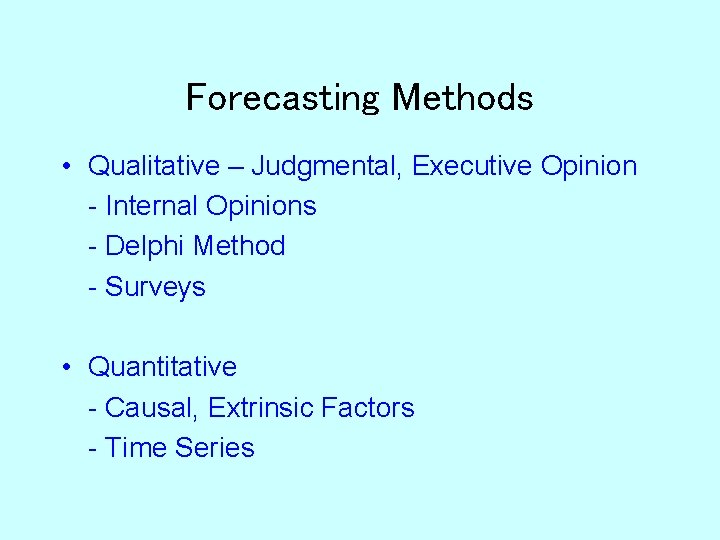 Forecasting Methods

• Qualitative – Judgmental, Executive Opinion
- Internal Opinions
- Delphi Method
- Surveys

• Quantitative
- Causal, Extrinsic Factors
- Time Series